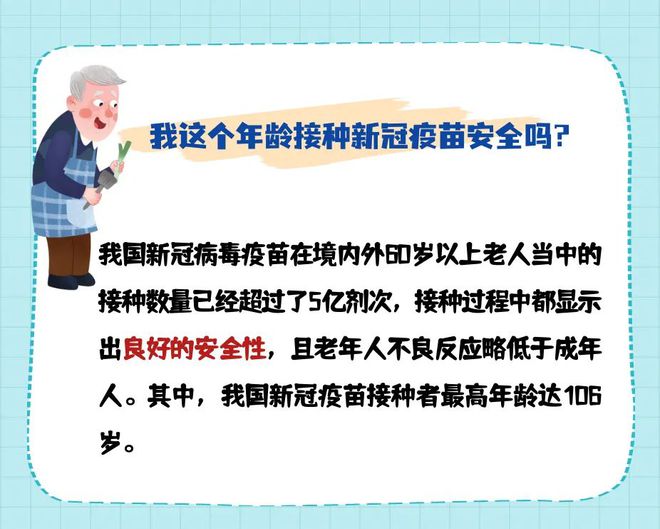 我这个年龄接种新冠疫苗安全吗？

我国新冠病毒疫苗在境内外60岁以上老人当中的接种数量已经超过了5亿剂次，接种过程中都显示出良好的安全性，且老年人不良反应略低于成年人。其中，我国新冠疫苗接种者最高年龄达106岁。